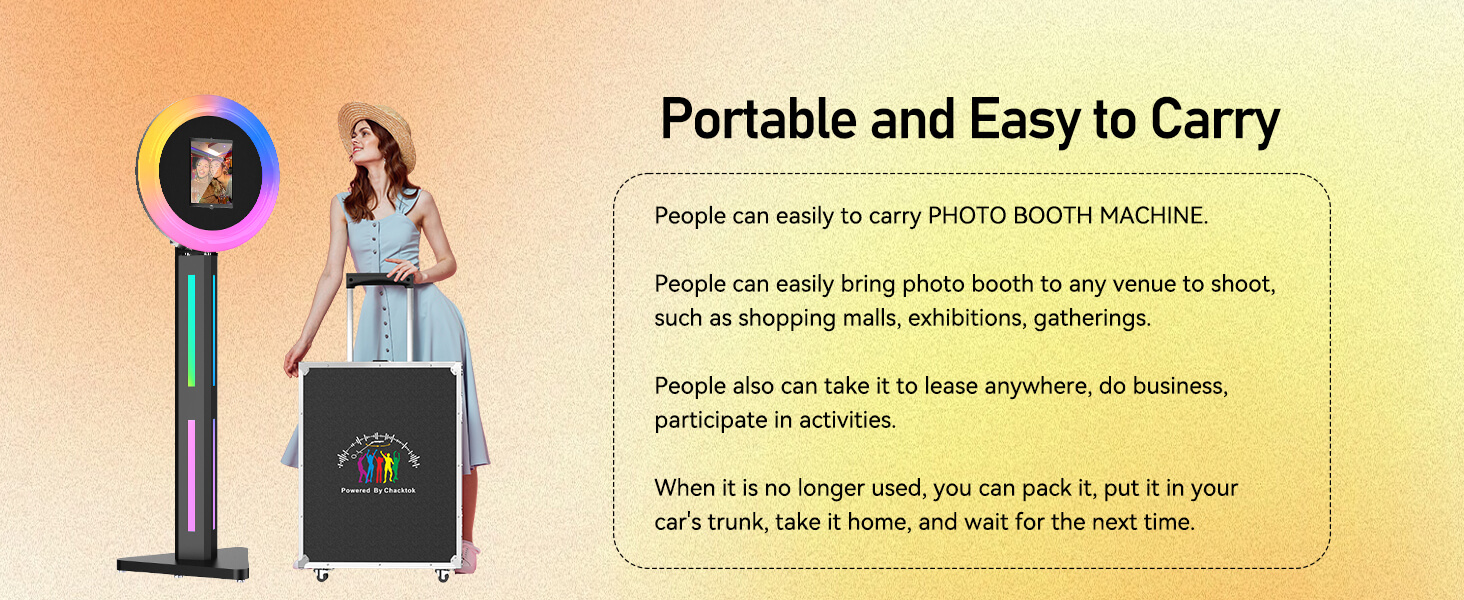 Powered By Chacktok

Portable and Easy to Carry

People can easily to carry PHOTO BOOTH MACHINE.

People can easily bring photo booth to any venue to shoot, such as shopping malls, exhibitions, gatherings.

People also can take it to lease anywhere, do business, participate in activities.

When it is no longer used, you can pack it, put it in your car's trunk, take it home, and wait for the next time.